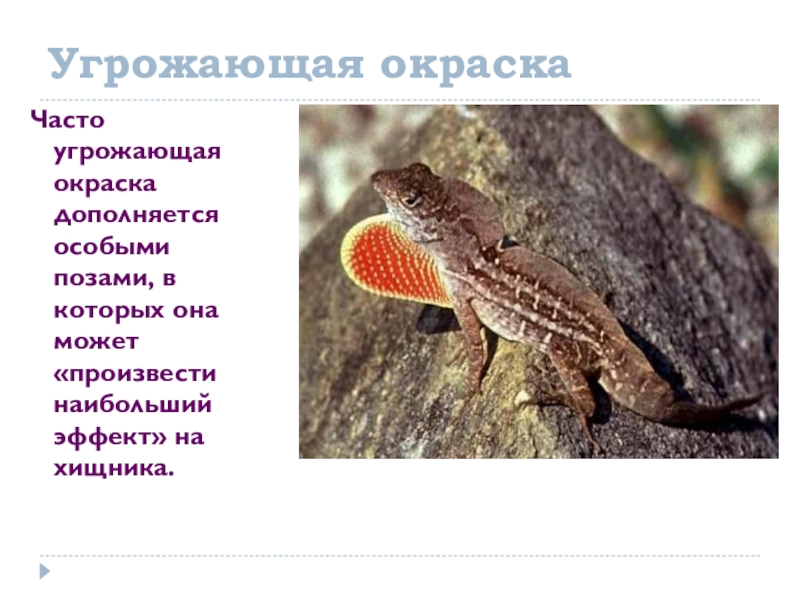 Угрожающая окраска

Часто угрожающая окраска дополняется особыми позами, в которых она может «произвести наибольший эффект» на хищника.